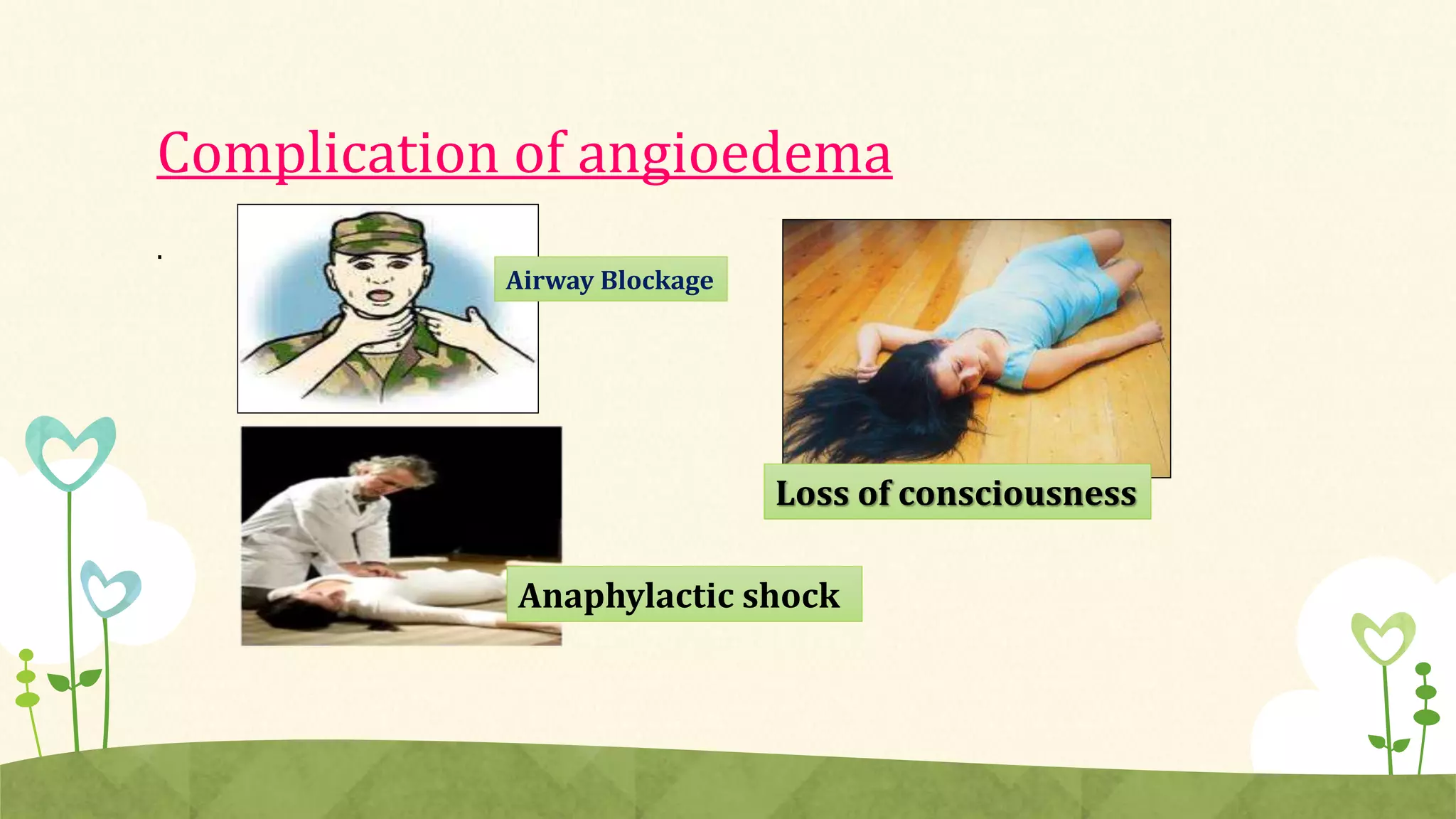 Complication of angioedema

.

Airway Blockage

Loss of consciousness

Anaphylactic shock